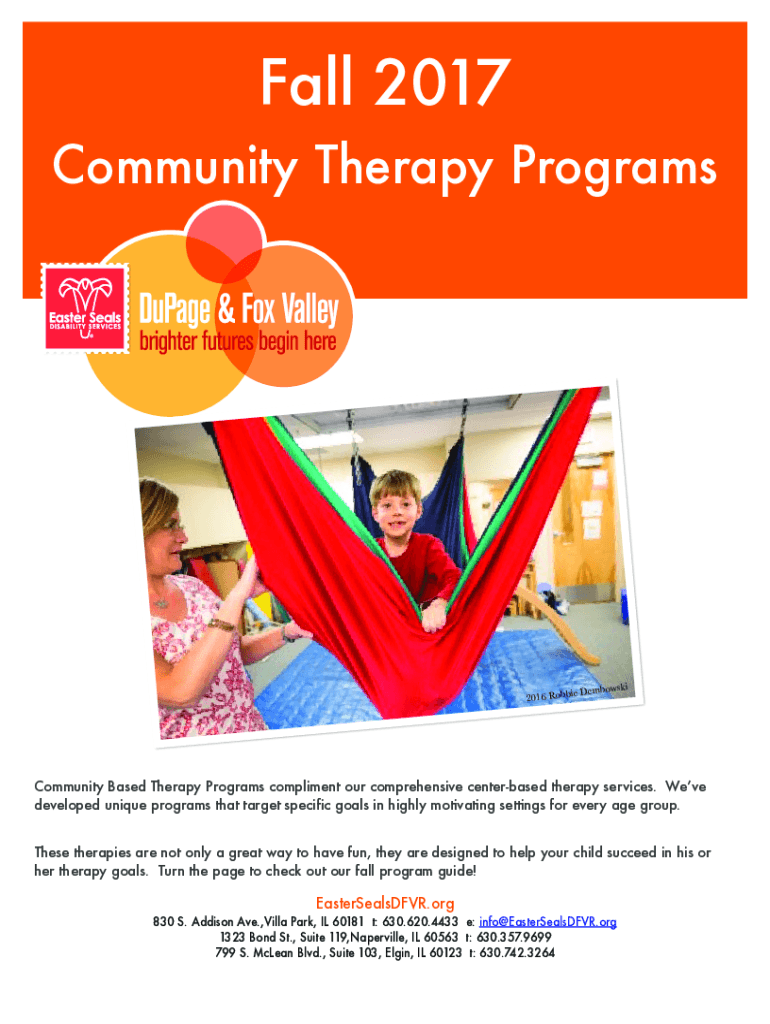 Fall 2017

Community Therapy Programs

Easter Seals DISABILITY SERVICES

DuPage & Fox Valley
brighter futures begin here

2016 Robbie Dembowski

Community Based Therapy Programs compliment our comprehensive center-based therapy services. We've developed unique programs that target specific goals in highly motivating settings for every age group.

These therapies are not only a great way to have fun, they are designed to help your child succeed in his or her therapy goals. Turn the page to check out our fall program guide!

EasterSealsDFVR.org
830 S. Addison Ave.,Villa Park, IL 60181 t: 630.620.4433 e: info@EasterSealsDFVR.org
1323 Bond St., Suite 119,Naperville, IL 60563 t: 630.357.9699
799 S. McLean Blvd., Suite 103, Elgin, IL 60123 t: 630.742.3264